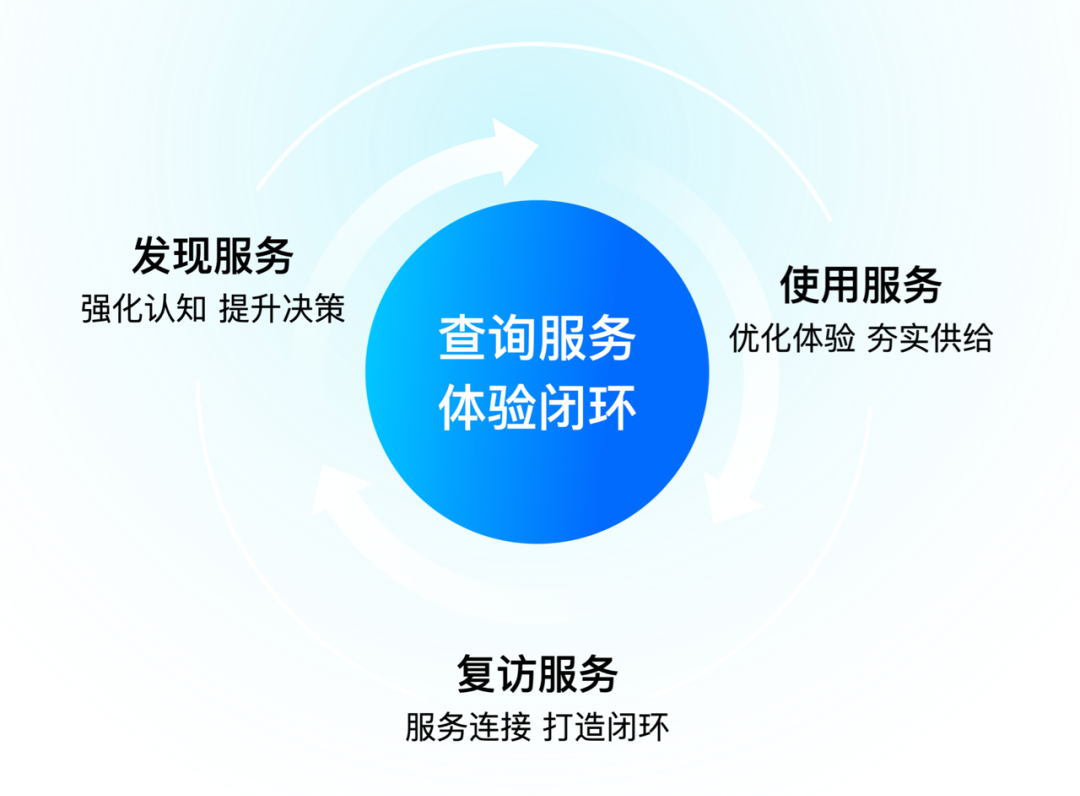 发现服务
强化认知 提升决策

查询服务
体验闭环

使用服务
优化体验 夯实供给

复访服务
服务连接 打造闭环